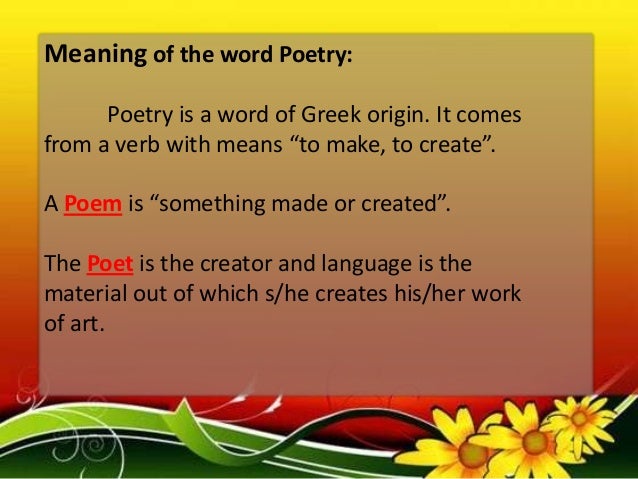 Meaning of the word Poetry:

Poetry is a word of Greek origin. It comes from a verb with means “to make, to create”.

A Poem is “something made or created”.

The Poet is the creator and language is the material out of which s/he creates his/her work of art.